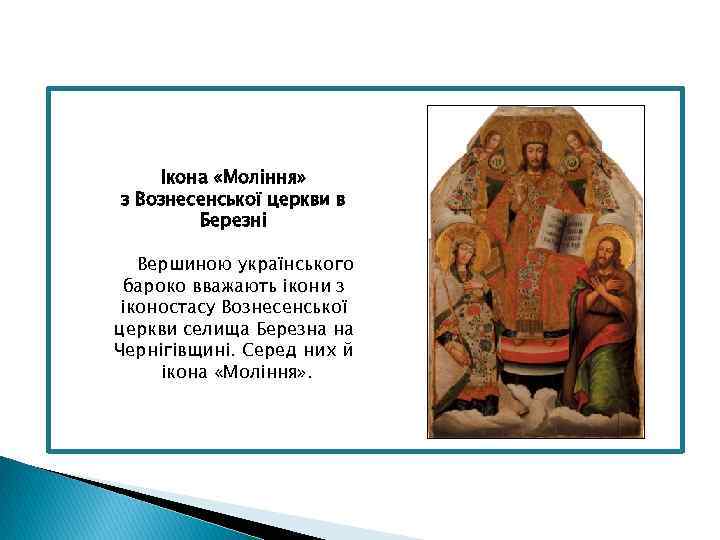 Ікона «Моління» з Вознесенської церкви в Березні

Вершиною українського бароко вважають ікони з іконостасу Вознесенської церкви селища Березна на Чернігівщині. Серед них й ікона «Моління».